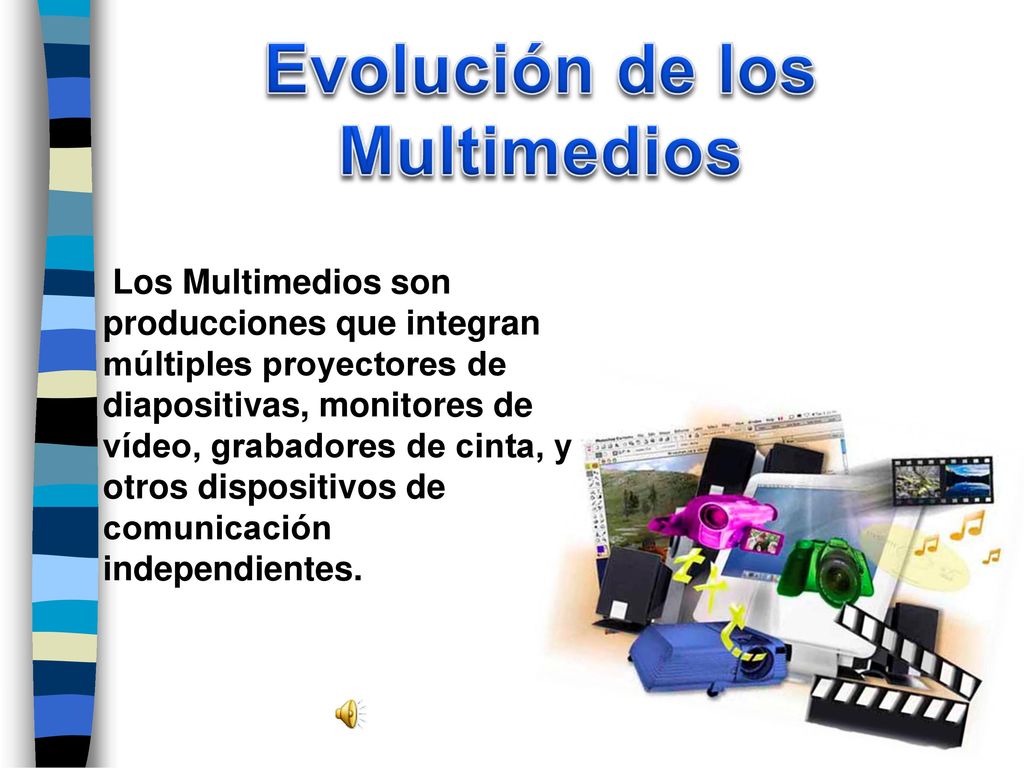 Evolución de los Multimedios

Los Multimedios son producciones que integran múltiples proyectores de diapositivas, monitores de vídeo, grabadores de cinta, y otros dispositivos de comunicación independientes.